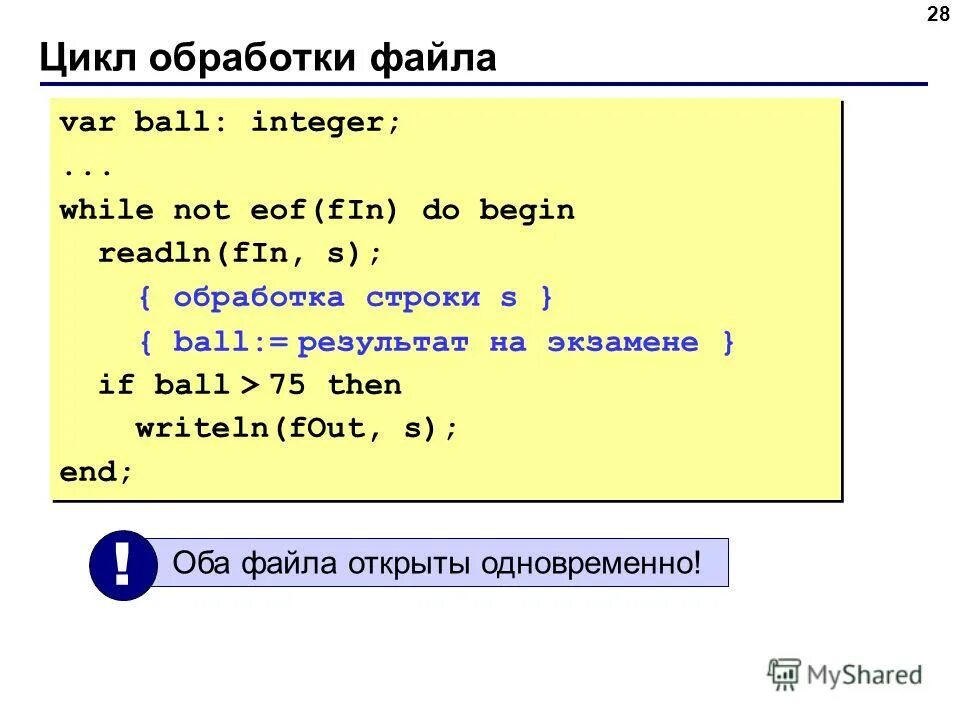 28

Цикл обработки файла

var ball: integer;
...
while not eof(fIn) do begin
readln(fIn, s);
{ обработка строки s }
{ ball:= результат на экзамене }
if ball > 75 then
writeln(fOut, s);
end;

!

Оба файла открыты одновременно!

MyShared